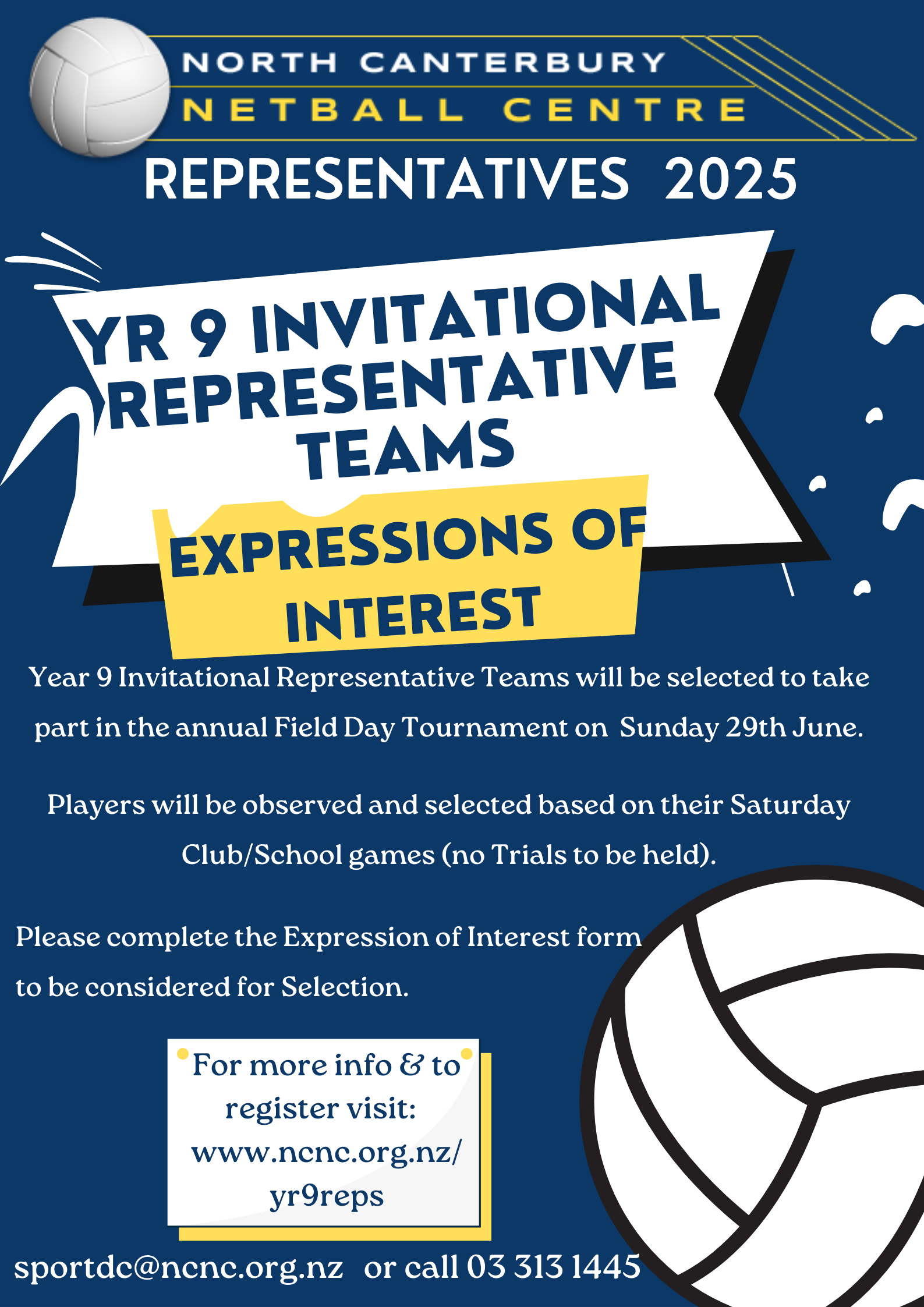 NORTH CANTERBURY
NETBALL CENTRE

REPRESENTATIVES 2025

YR 9 INVITATIONAL REPRESENTATIVE TEAMS

EXPRESSIONS OF INTEREST

Year 9 Invitational Representative Teams will be selected to take part in the annual Field Day Tournament on Sunday 29th June.

Players will be observed and selected based on their Saturday Club/School games (no Trials to be held).

Please complete the Expression of Interest form to be considered for Selection.

For more info & to register visit: www.ncnc.org.nz/yr9reps

sportdc@ncnc.org.nz or call 03 313 1445